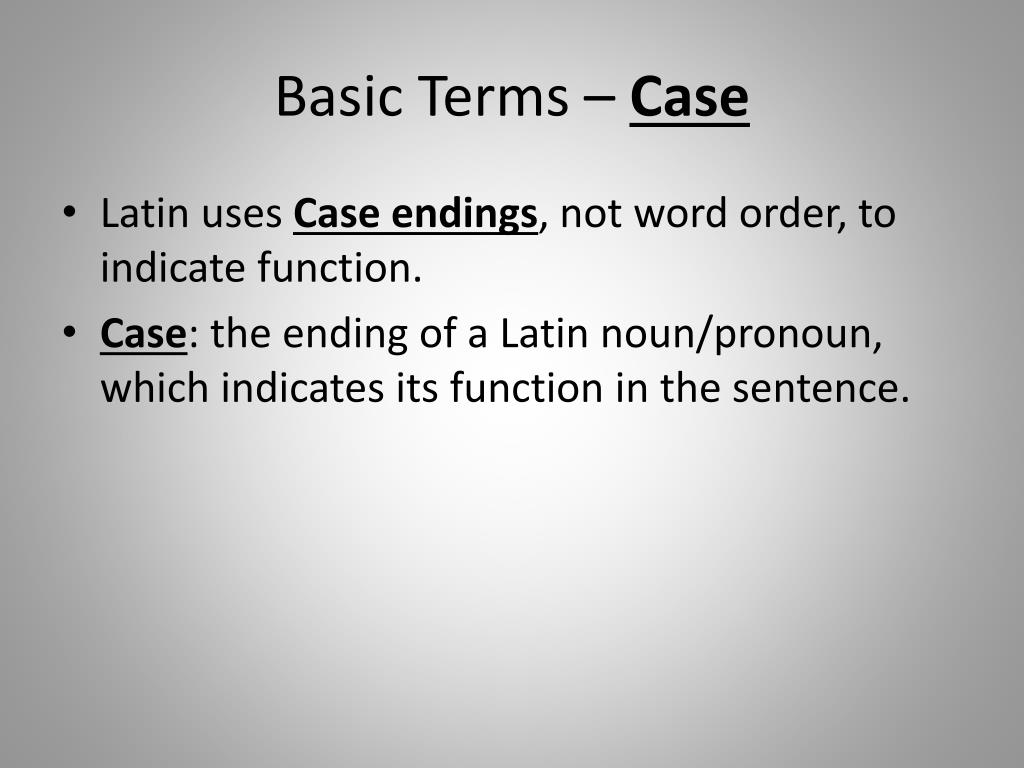 Basic Terms – Case

• Latin uses Case endings, not word order, to indicate function.
• Case: the ending of a Latin noun/pronoun, which indicates its function in the sentence.